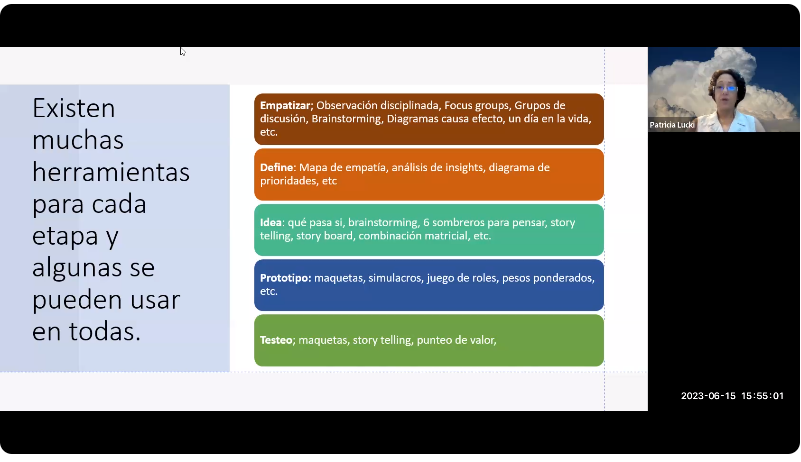 Existen muchas herramientas para cada etapa y algunas se pueden usar en todas.

Empatizar; Observación disciplinada, Focus groups, Grupos de discusión, Brainstorming, Diagramas causa efecto, un día en la vida, etc.

Define: Mapa de empatía, análisis de insights, diagrama de prioridades, etc

Idea: qué pasa si, brainstorming, 6 sombreros para pensar, story telling, story board, combinación matricial, etc.

Prototipo: maquetas, simulacros, juego de roles, pesos ponderados, etc.

Testeo; maquetas, story telling, punteo de valor,

Patricia Lucki

2023-06-15 15:55:01